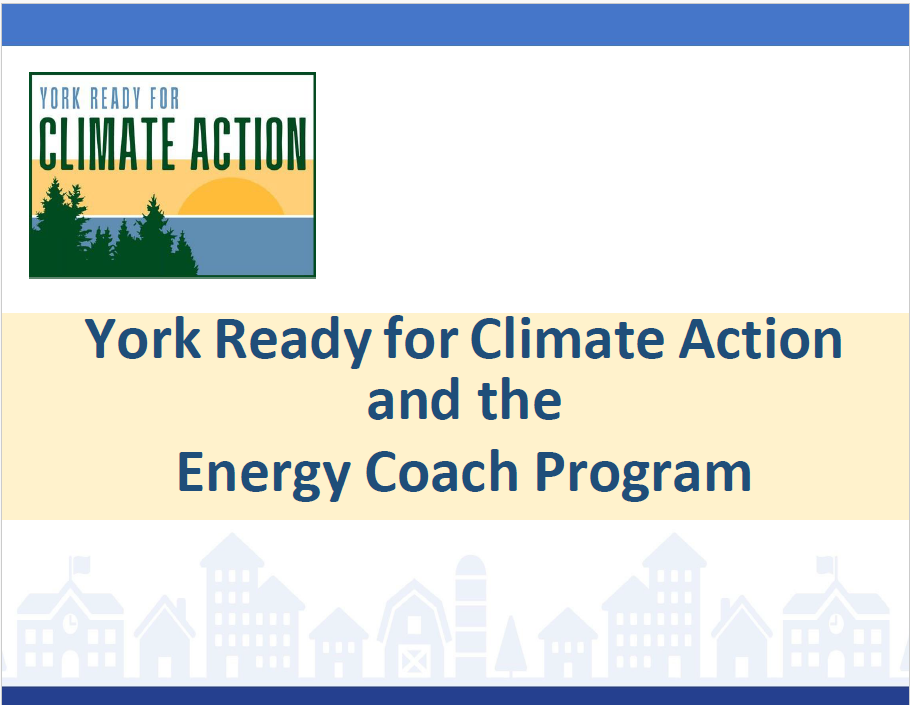 YORK READY FOR
CLIMATE ACTION

York Ready for Climate Action
and the
Energy Coach Program